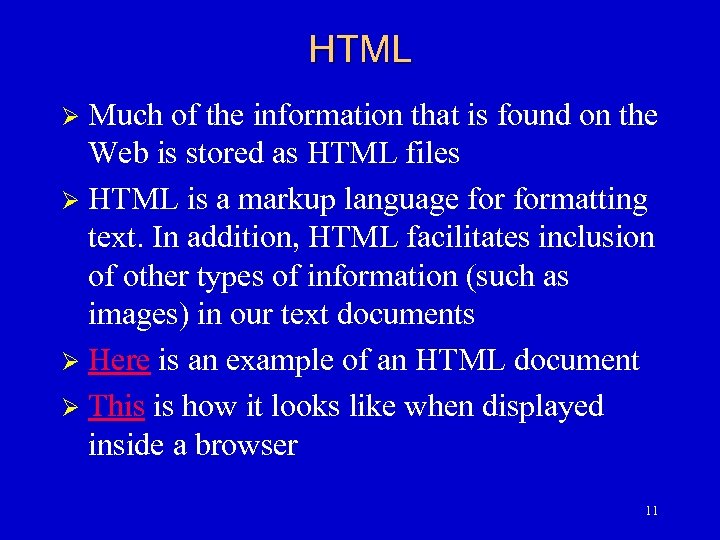 HTML

➢ Much of the information that is found on the Web is stored as HTML files

➢ HTML is a markup language for formatting text. In addition, HTML facilitates inclusion of other types of information (such as images) in our text documents

➢ Here is an example of an HTML document

➢ This is how it looks like when displayed inside a browser

11